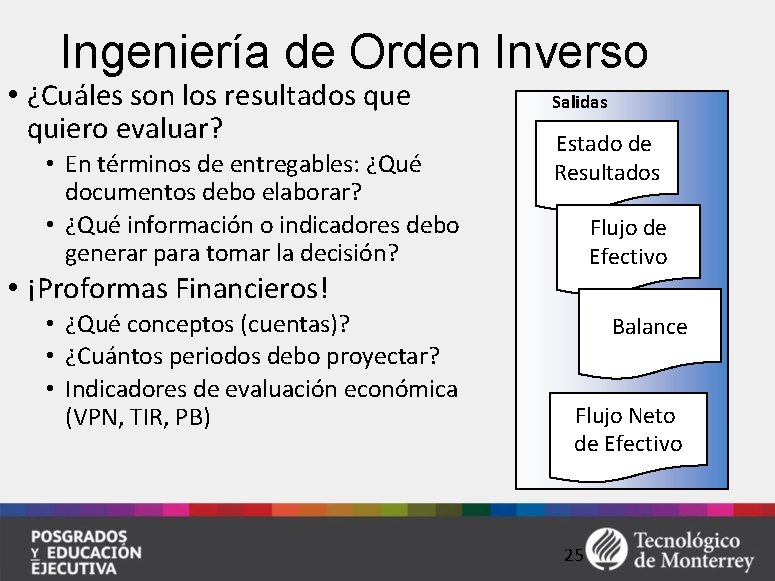 Ingeniería de Orden Inverso

• ¿Cuáles son los resultados que quiero evaluar?
  • En términos de entregables: ¿Qué documentos debo elaborar?
  • ¿Qué información o indicadores debo generar para tomar la decisión?
• ¡Proformas Financieros!
  • ¿Qué conceptos (cuentas)?
  • ¿Cuántos periodos debo proyectar?
  • Indicadores de evaluación económica (VPN, TIR, PB)

Salidas

Estado de Resultados

Flujo de Efectivo

Balance

Flujo Neto de Efectivo

POSGRADOS Y EDUCACIÓN EJECUTIVA

25

Tecnológico de Monterrey